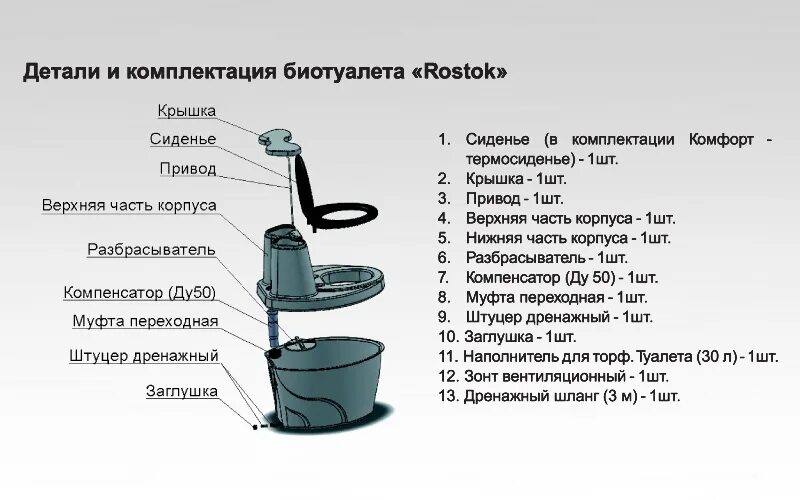 Детали и комплектация биотуалета «Rostok»

Крышка
Сиденье
Привод
Верхняя часть корпуса
Разбрасыватель
Компенсатор (Ду50)
Муфта переходная
Штуцер дренажный
Заглушка

1. Сиденье (в комплектации Комфорт - термосиденье) - 1шт.
2. Крышка - 1шт.
3. Привод - 1шт.
4. Верхняя часть корпуса - 1шт.
5. Нижняя часть корпуса - 1шт.
6. Разбрасыватель - 1шт.
7. Компенсатор (Ду 50) - 1шт.
8. Муфта переходная - 1шт.
9. Штуцер дренажный - 1шт.
10. Заглушка - 1шт.
11. Наполнитель для торф. Туалета (30 л) - 1шт.
12. Зонт вентиляционный - 1шт.
13. Дренажный шланг (3 м) - 1шт.